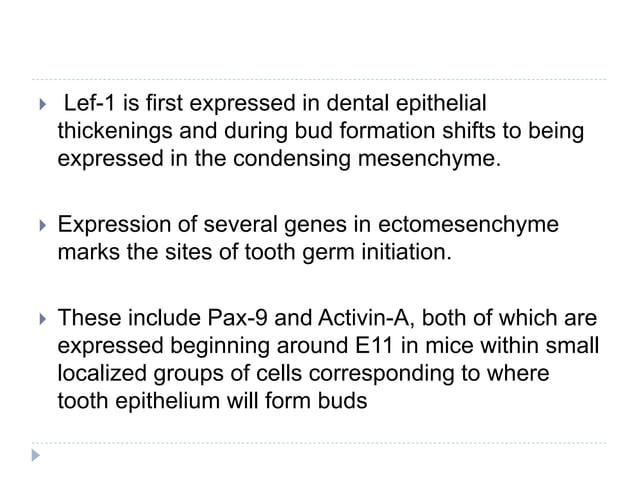 Lef-1 is first expressed in dental epithelial thickenings and during bud formation shifts to being expressed in the condensing mesenchyme.

Expression of several genes in ectomesenchyme marks the sites of tooth germ initiation.

These include Pax-9 and Activin-A, both of which are expressed beginning around E11 in mice within small localized groups of cells corresponding to where tooth epithelium will form buds